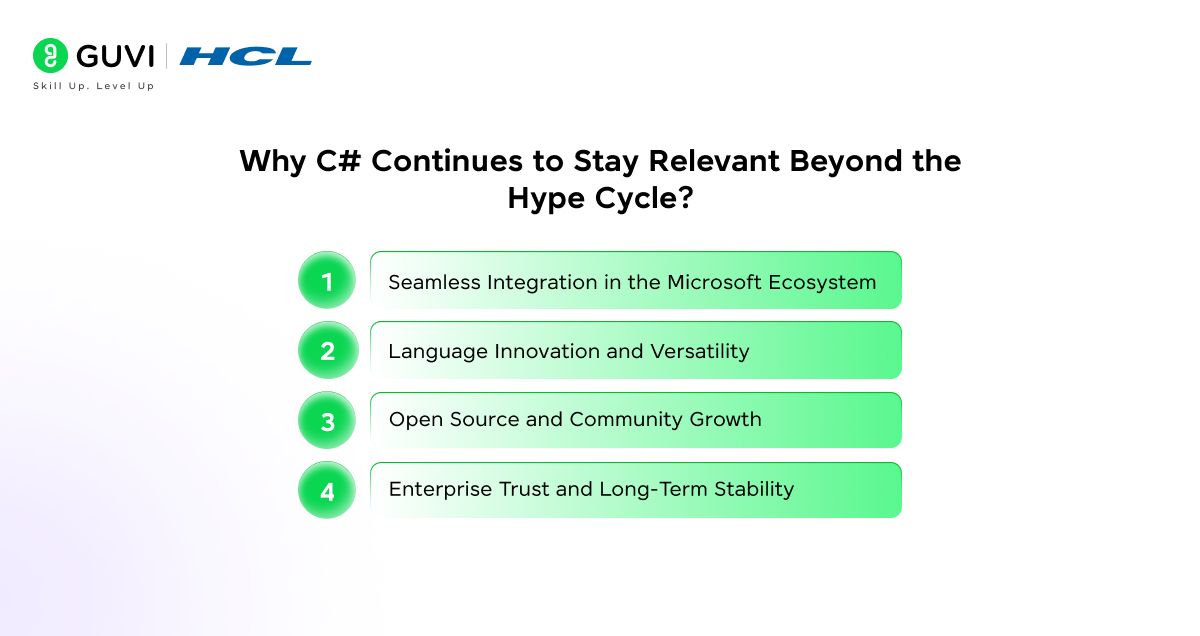 GUVI | HCL
Skill Up. Level Up

Why C# Continues to Stay Relevant Beyond the Hype Cycle?

1 Seamless Integration in the Microsoft Ecosystem

2 Language Innovation and Versatility

3 Open Source and Community Growth

4 Enterprise Trust and Long-Term Stability